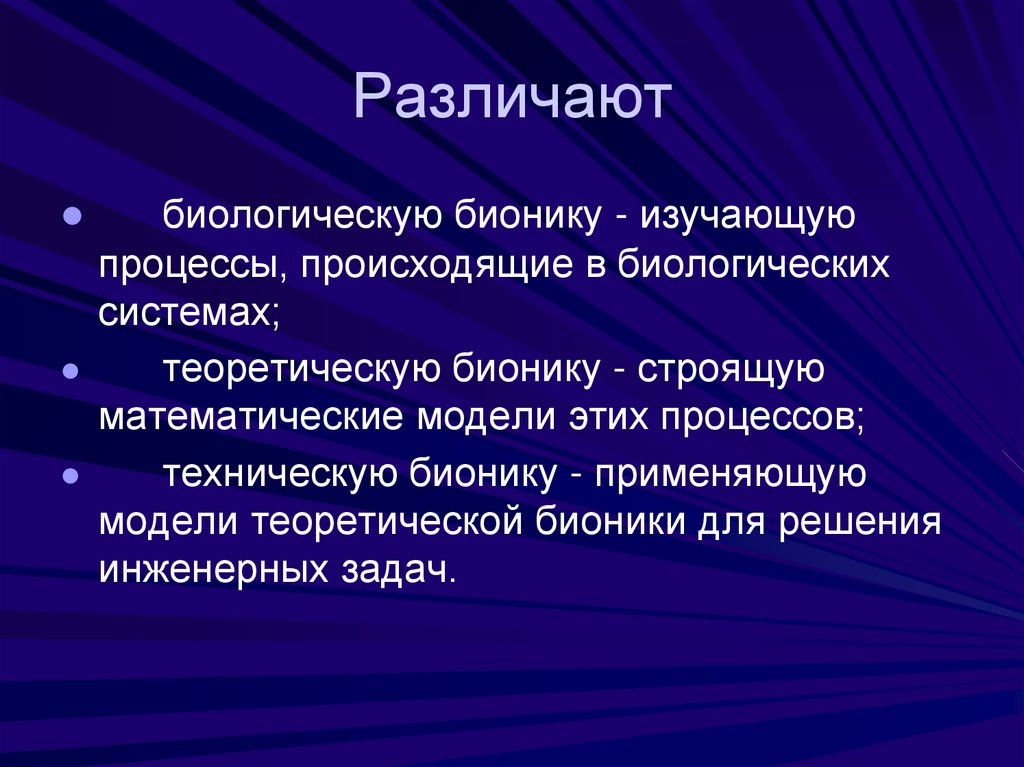 Различают

● биологическую бионику - изучающую процессы, происходящие в биологических системах;
● теоретическую бионику - строящую математические модели этих процессов;
● техническую бионику - применяющую модели теоретической бионики для решения инженерных задач.